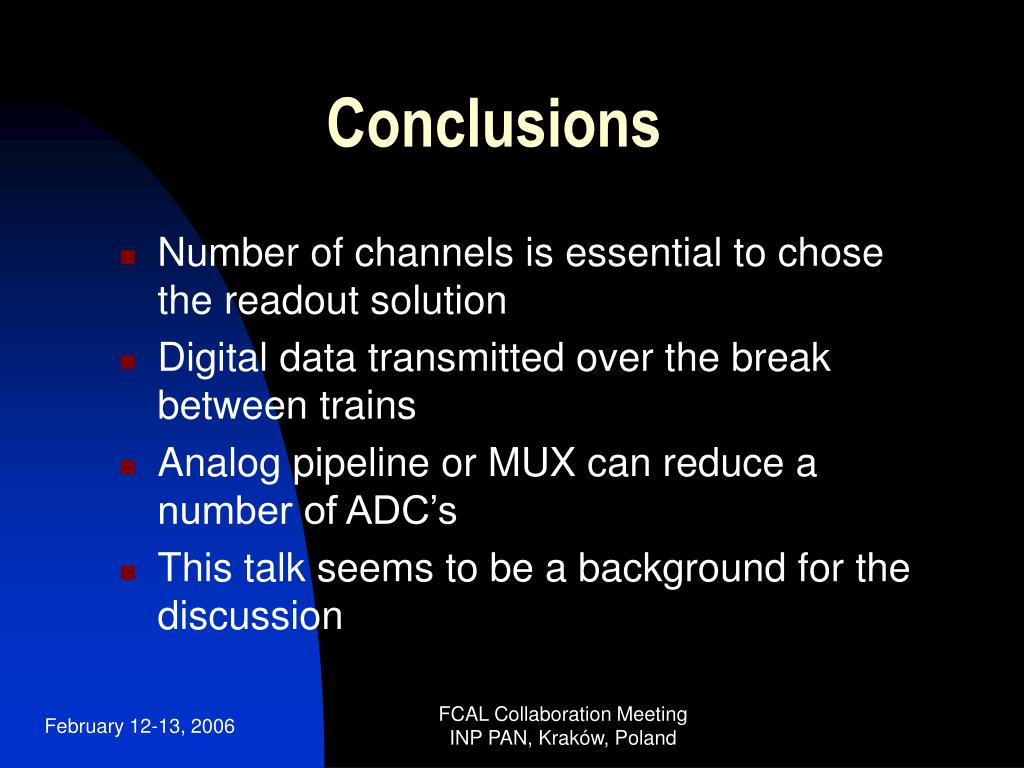 Conclusions

- Number of channels is essential to chose the readout solution
- Digital data transmitted over the break between trains
- Analog pipeline or MUX can reduce a number of ADC’s
- This talk seems to be a background for the discussion

February 12-13, 2006

FCAL Collaboration Meeting
INP PAN, Kraków, Poland